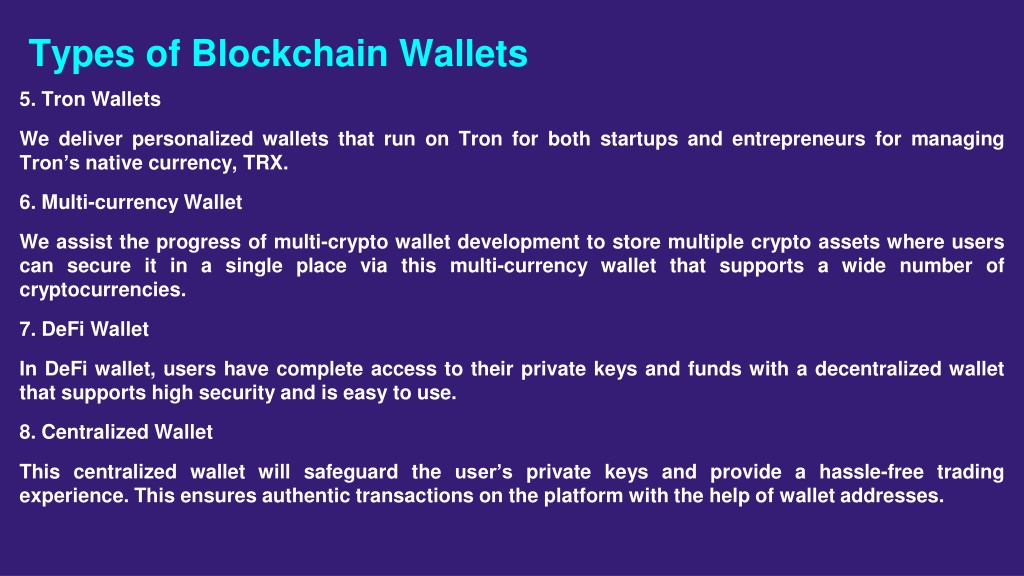 Types of Blockchain Wallets

5. Tron Wallets

We deliver personalized wallets that run on Tron for both startups and entrepreneurs for managing Tron’s native currency, TRX.

6. Multi-currency Wallet

We assist the progress of multi-crypto wallet development to store multiple crypto assets where users can secure it in a single place via this multi-currency wallet that supports a wide number of cryptocurrencies.

7. DeFi Wallet

In DeFi wallet, users have complete access to their private keys and funds with a decentralized wallet that supports high security and is easy to use.

8. Centralized Wallet

This centralized wallet will safeguard the user’s private keys and provide a hassle-free trading experience. This ensures authentic transactions on the platform with the help of wallet addresses.